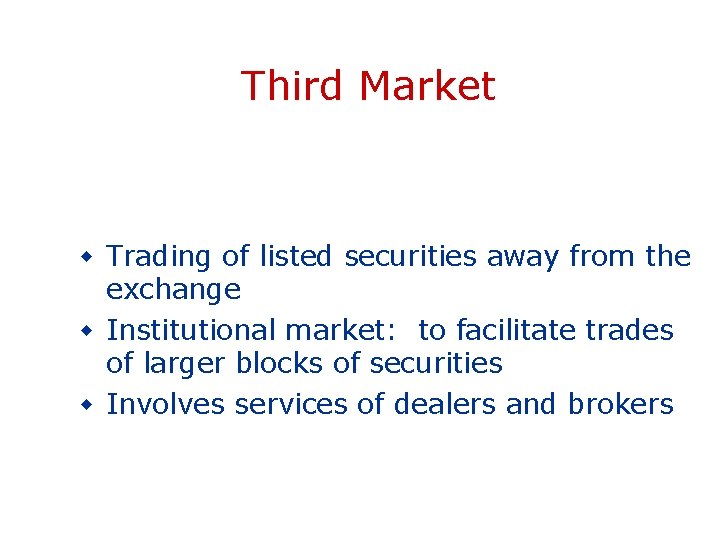 Third Market

- Trading of listed securities away from the exchange
- Institutional market: to facilitate trades of larger blocks of securities
- Involves services of dealers and brokers